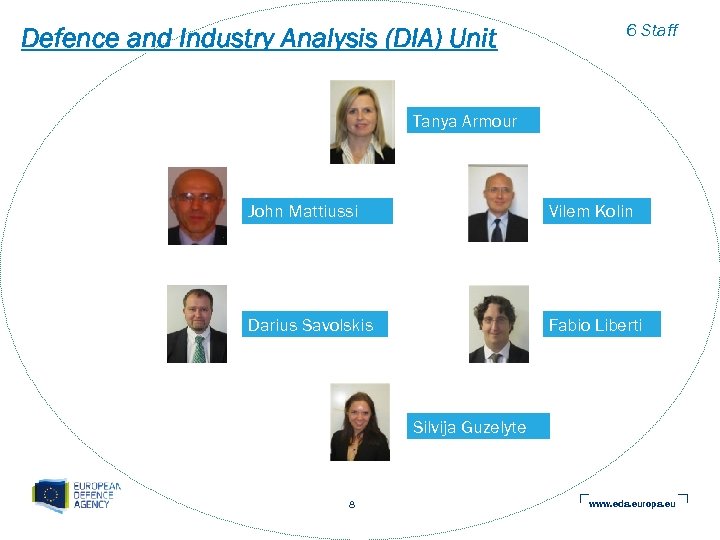 Defence and Industry Analysis (DIA) Unit

6 Staff

Tanya Armour

John Mattiussi

Vilem Kolin

Darius Savolskis

Fabio Liberti

Silvija Guzelyte

EUROPEAN DEFENCE AGENCY

8

www.eda.europa.eu